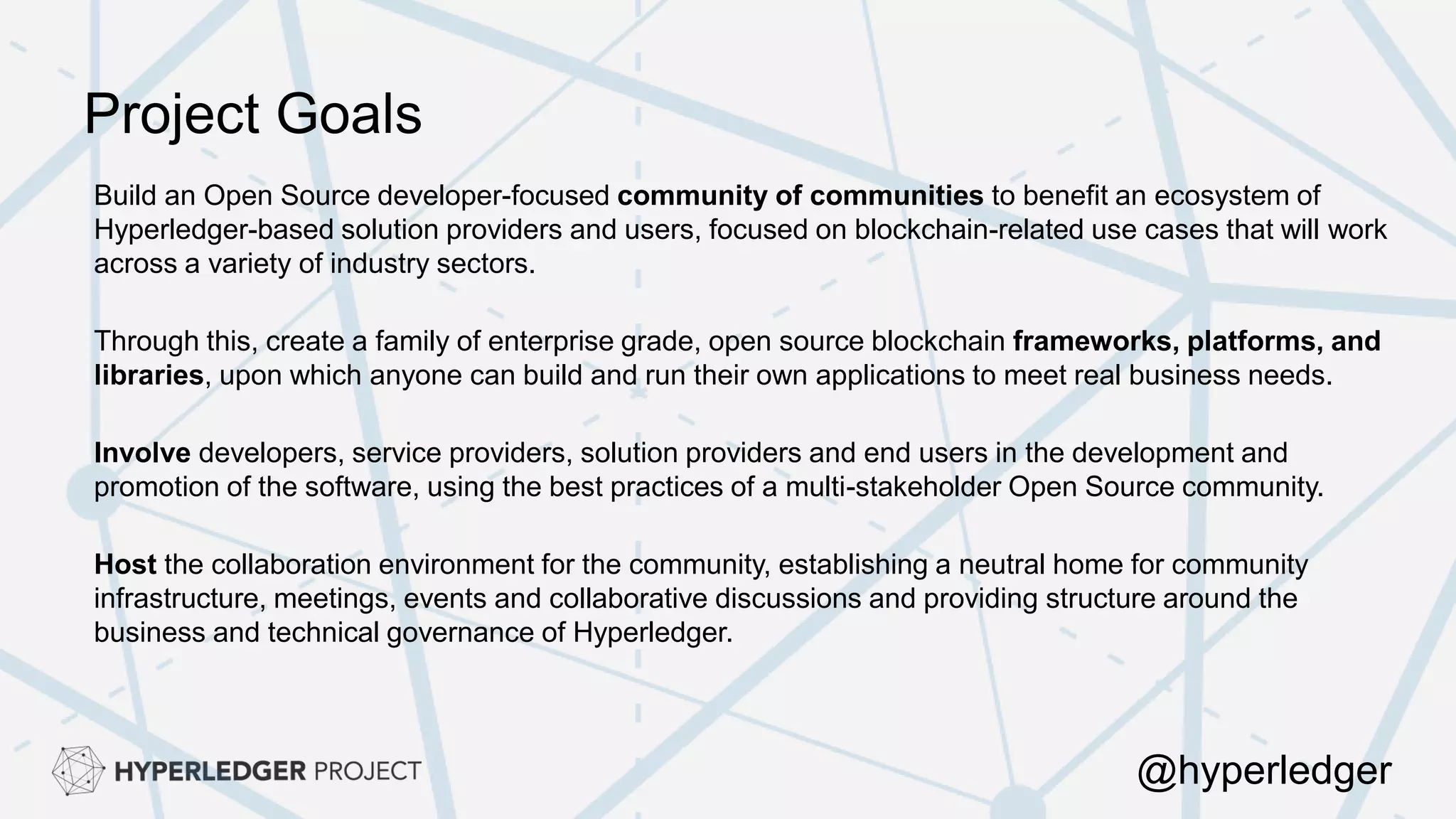 Project Goals

Build an Open Source developer-focused community of communities to benefit an ecosystem of Hyperledger-based solution providers and users, focused on blockchain-related use cases that will work across a variety of industry sectors.

Through this, create a family of enterprise grade, open source blockchain frameworks, platforms, and libraries, upon which anyone can build and run their own applications to meet real business needs.

Involve developers, service providers, solution providers and end users in the development and promotion of the software, using the best practices of a multi-stakeholder Open Source community.

Host the collaboration environment for the community, establishing a neutral home for community infrastructure, meetings, events and collaborative discussions and providing structure around the business and technical governance of Hyperledger.

HYPERLEDGER PROJECT

@hyperledger